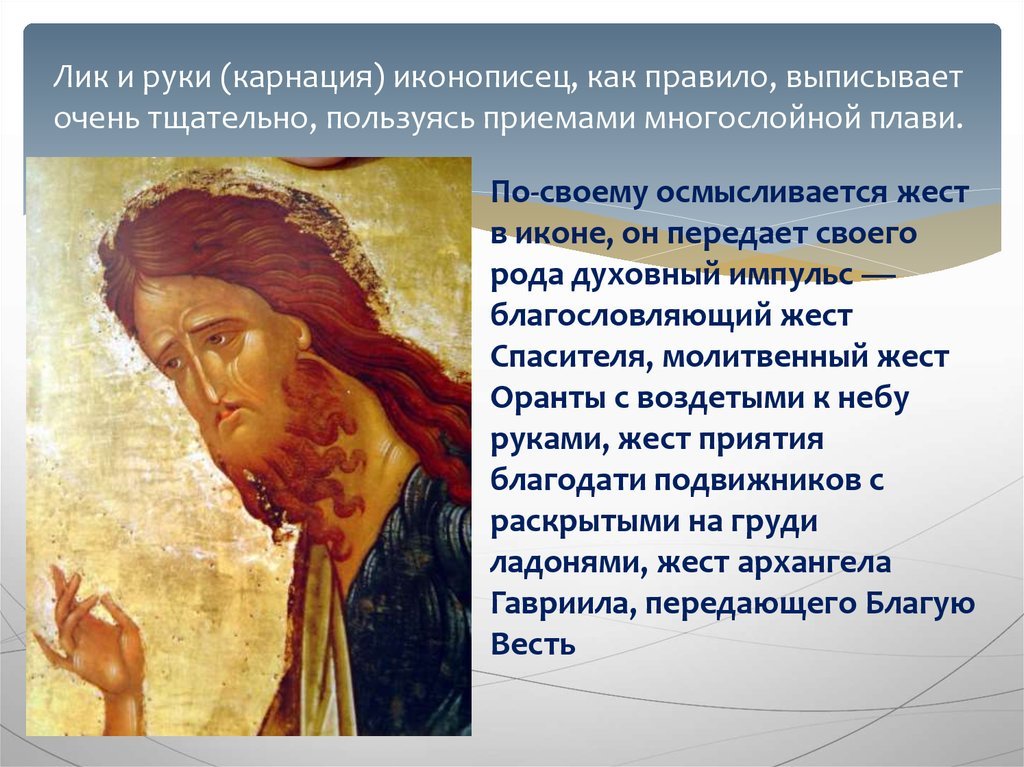 Лик и руки (карнация) иконописец, как правило, выписывает очень тщательно, пользуясь приемами многослойной плави.

По-своему осмысливается жест в иконе, он передает своего рода духовный импульс — благословляющий жест Спасителя, молитвенный жест Оранты с воздетыми к небу руками, жест приятия благодати подвижников с раскрытыми на груди ладонями, жест архангела Гавриила, передающего Благую Весть